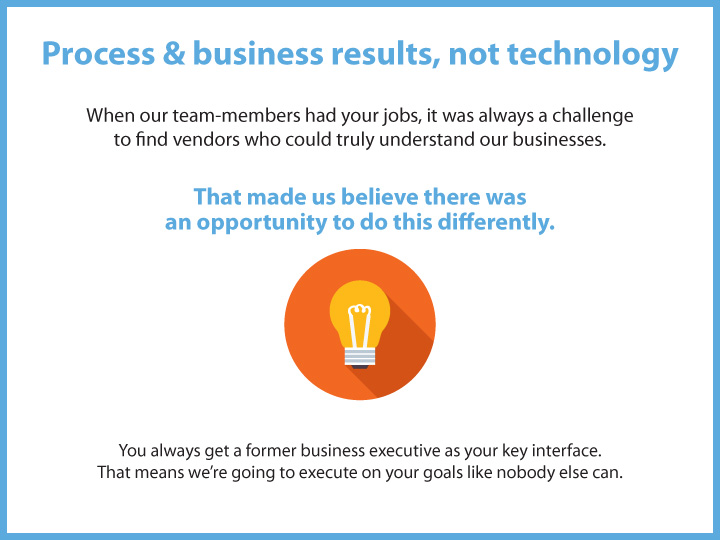 Process & business results, not technology

When our team-members had your jobs, it was always a challenge to find vendors who could truly understand our businesses.

That made us believe there was an opportunity to do this differently.

You always get a former business executive as your key interface. That means we're going to execute on your goals like nobody else can.